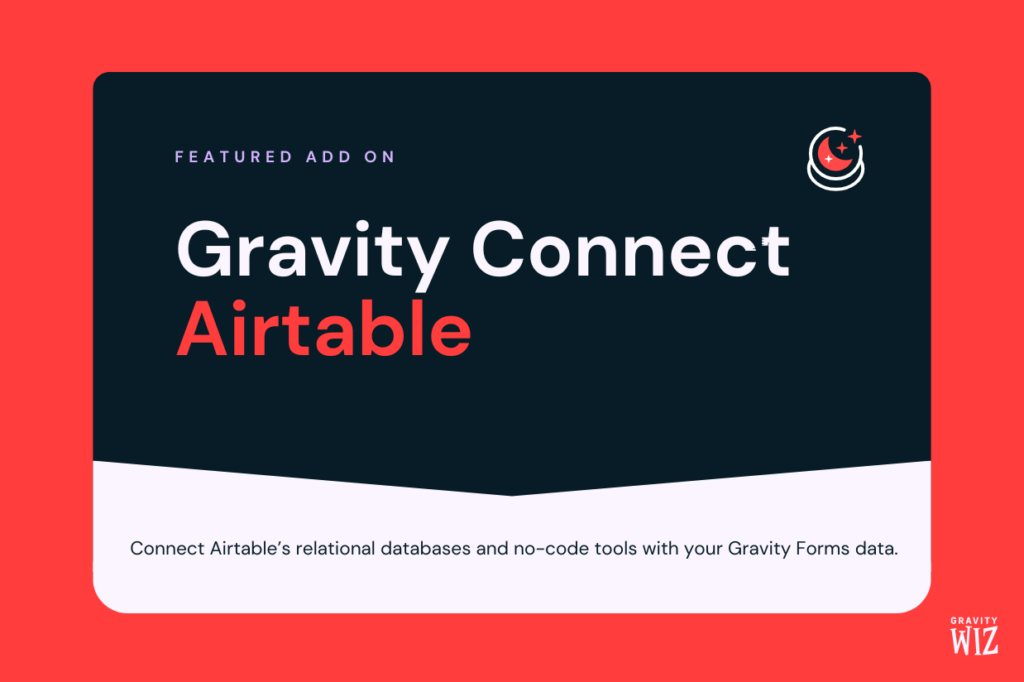 FEATURED ADD ON

Gravity Connect Airtable

Connect Airtable's relational databases and no-code tools with your Gravity Forms data.

GRAVITY WIZ